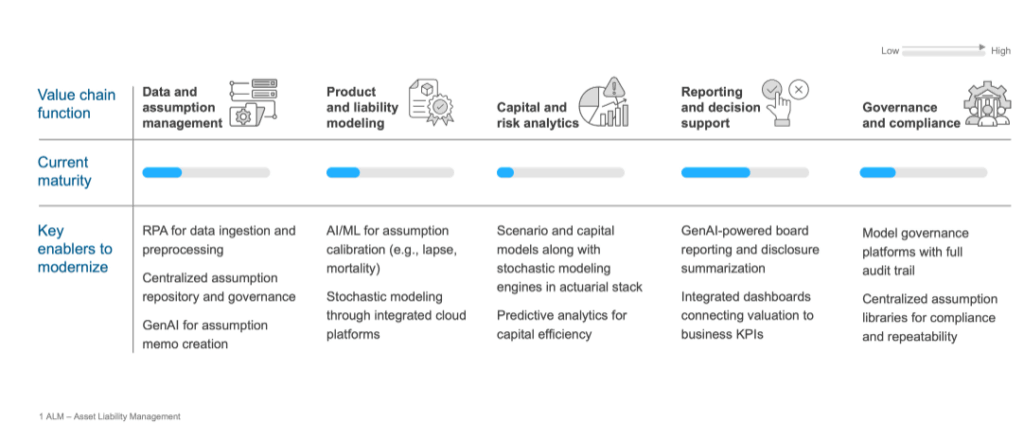 Low High

| Value chain function | Data and assumption management | Product and liability modeling | Capital and risk analytics | Reporting and decision support | Governance and compliance |
|---|---|---|---|---|---|
| Current maturity | | | | | |
| Key enablers to modernize | RPA for data ingestion and preprocessing<br>Centralized assumption repository and governance<br>GenAI for assumption memo creation | AI/ML for assumption calibration (e.g., lapse, mortality)<br>Stochastic modeling through integrated cloud platforms | Scenario and capital models along with stochastic modeling engines in actuarial stack<br>Predictive analytics for capital efficiency | GenAI-powered board reporting and disclosure summarization<br>Integrated dashboards connecting valuation to business KPIs | Model governance platforms with full audit trail<br>Centralized assumption libraries for compliance and repeatability |

1 ALM – Asset Liability Management